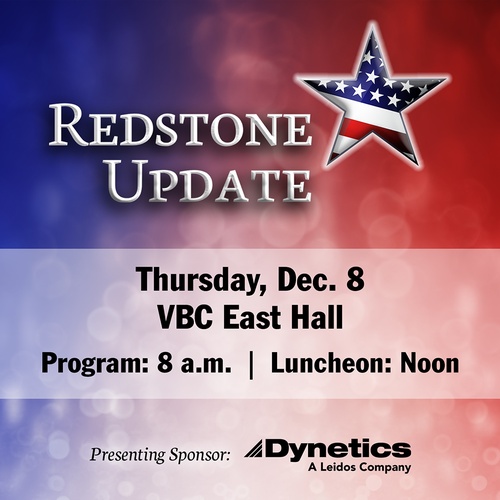 REDSTONE UPDATE

Thursday, Dec. 8
VBC East Hall
Program: 8 a.m. | Luncheon: Noon

Presenting Sponsor: Dynetics
A Leidos Company